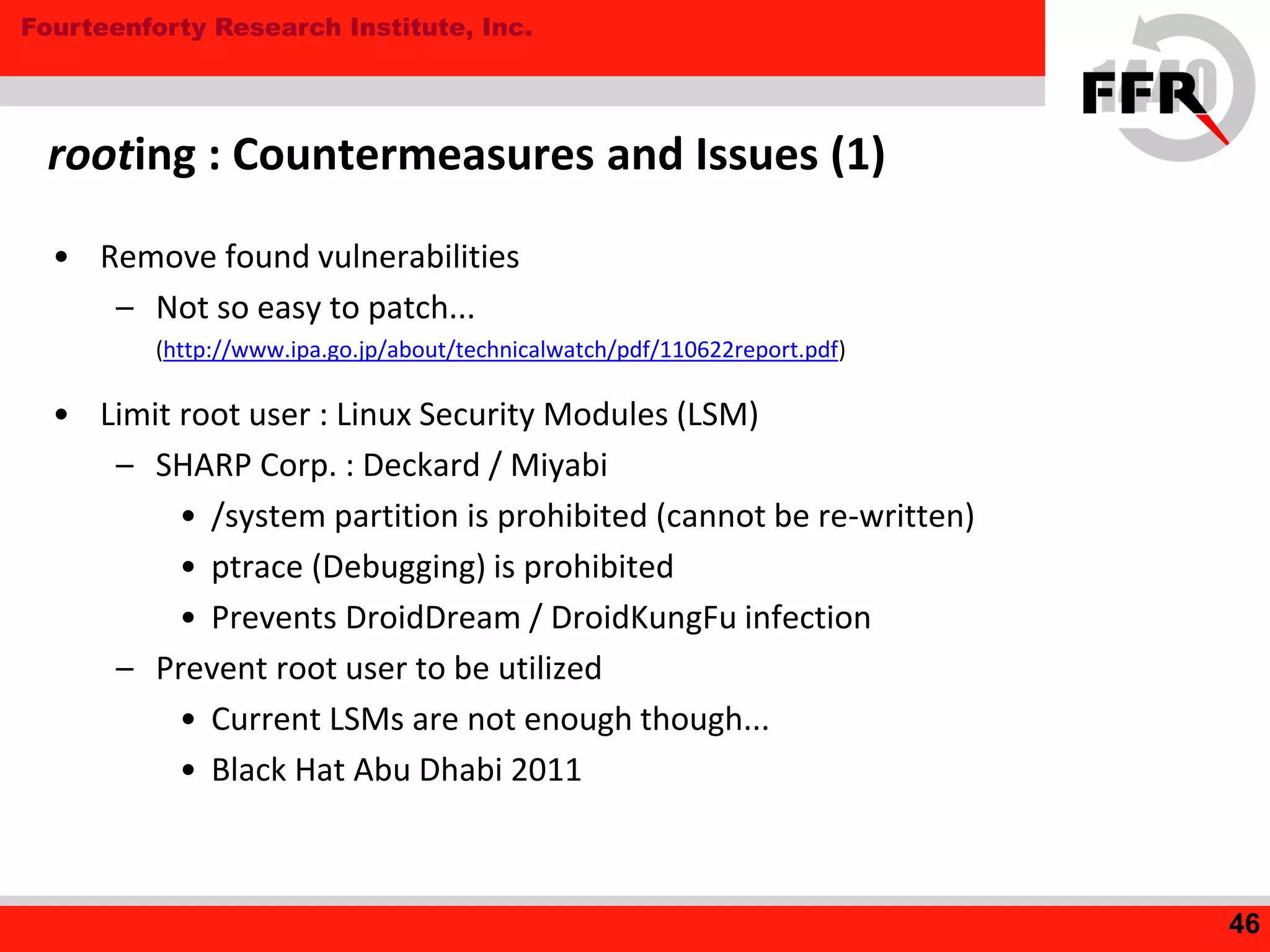 Fourteenforty Research Institute, Inc.

FFR

rooting : Countermeasures and Issues (1)

• Remove found vulnerabilities
  – Not so easy to patch...
    (http://www.ipa.go.jp/about/technicalwatch/pdf/110622report.pdf)

• Limit root user : Linux Security Modules (LSM)
  – SHARP Corp. : Deckard / Miyabi
    • /system partition is prohibited (cannot be re-written)
    • ptrace (Debugging) is prohibited
    • Prevents DroidDream / DroidKungFu infection
  – Prevent root user to be utilized
    • Current LSMs are not enough though...
    • Black Hat Abu Dhabi 2011

46